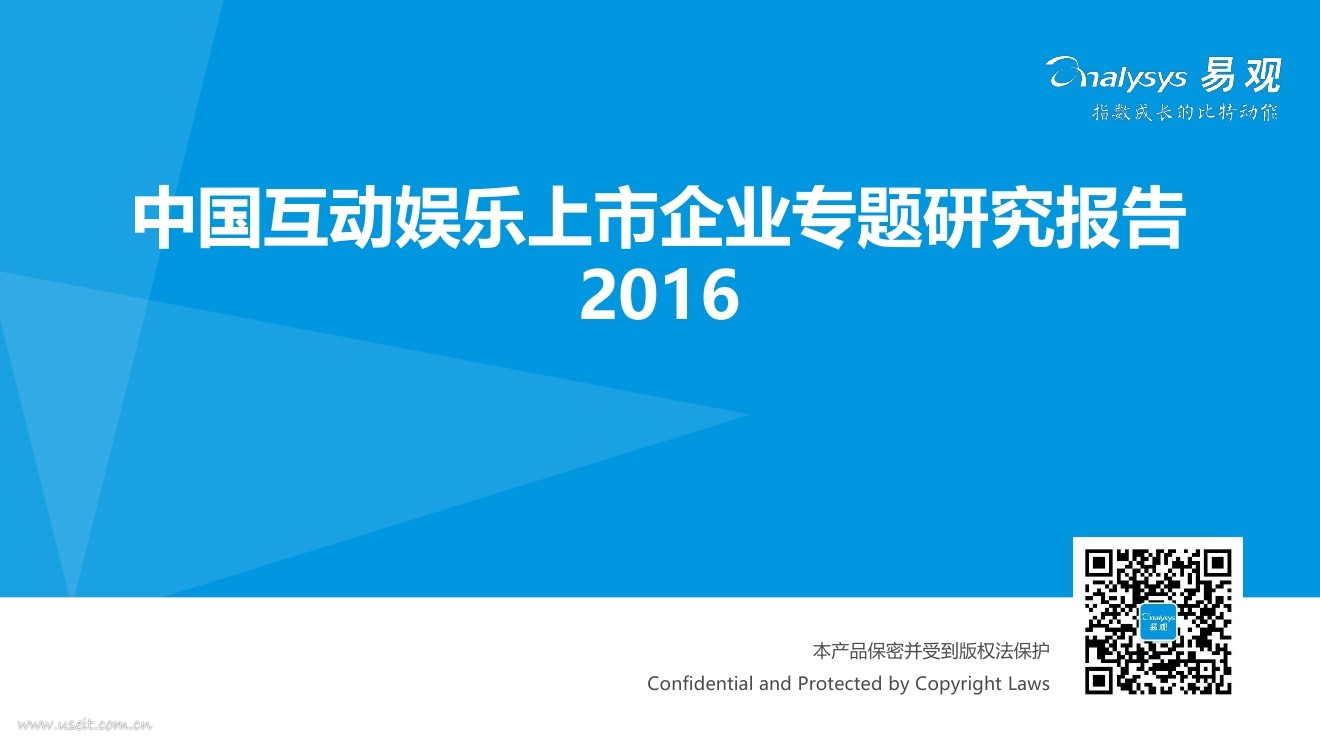 Analysys 易观
指数成长的比特动能

中国互动娱乐上市企业专题研究报告
2016

Analysys 易观

本产品保密并受到版权法保护
Confidential and Protected by Copyright Laws

www.useit.com.cn